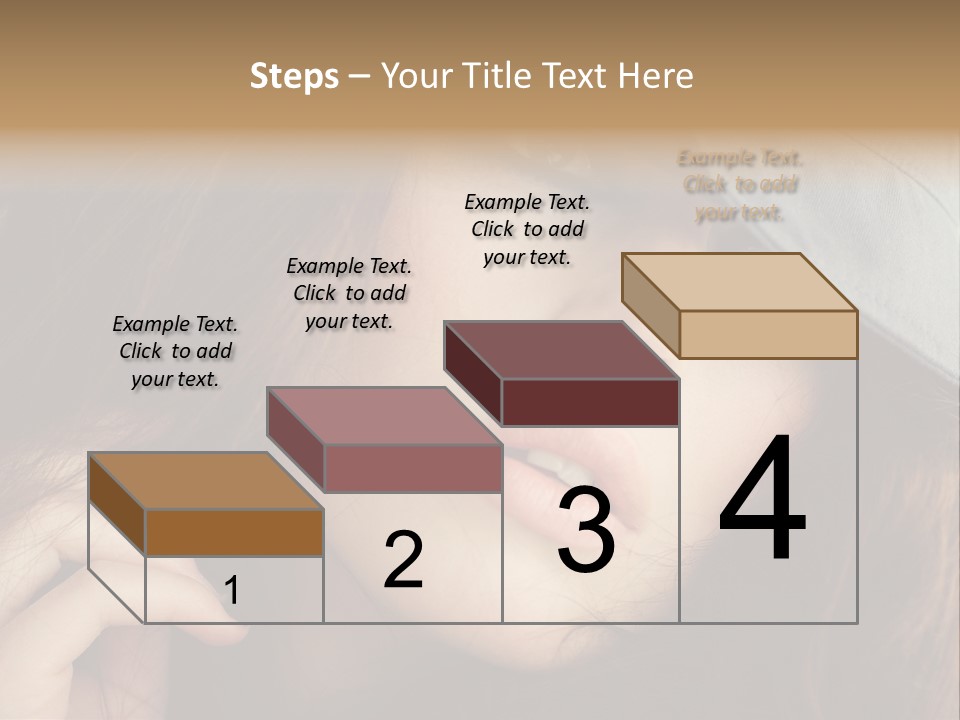 Steps – Your Title Text Here

Example Text. Click to add your text.

Example Text. Click to add your text.

Example Text. Click to add your text.

Example Text. Click to add your text.

1

2

3

4